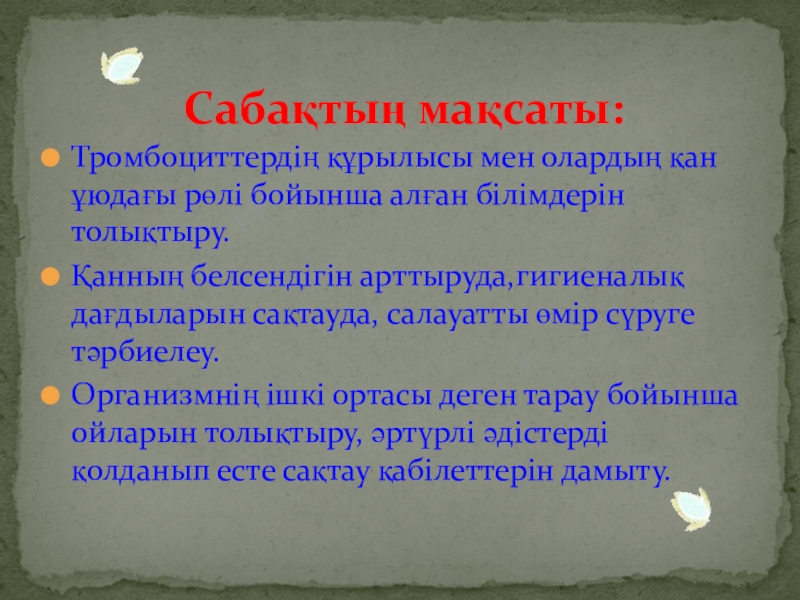 Сабақтың мақсаты:

Тромбоциттердің құрылысы мен олардың қан ұюдағы рөлі бойынша алған білімдерін толықтыру.

Қанның белсендігін арттыруда,гигиеналық дағдыларын сақтауда, салауатты өмір сүруге тәрбиелеу.

Организмнің ішкі ортасы деген тарау бойынша ойларын толықтыру, әртүрлі әдістерді қолданып есте сақтау қабілеттерін дамыту.